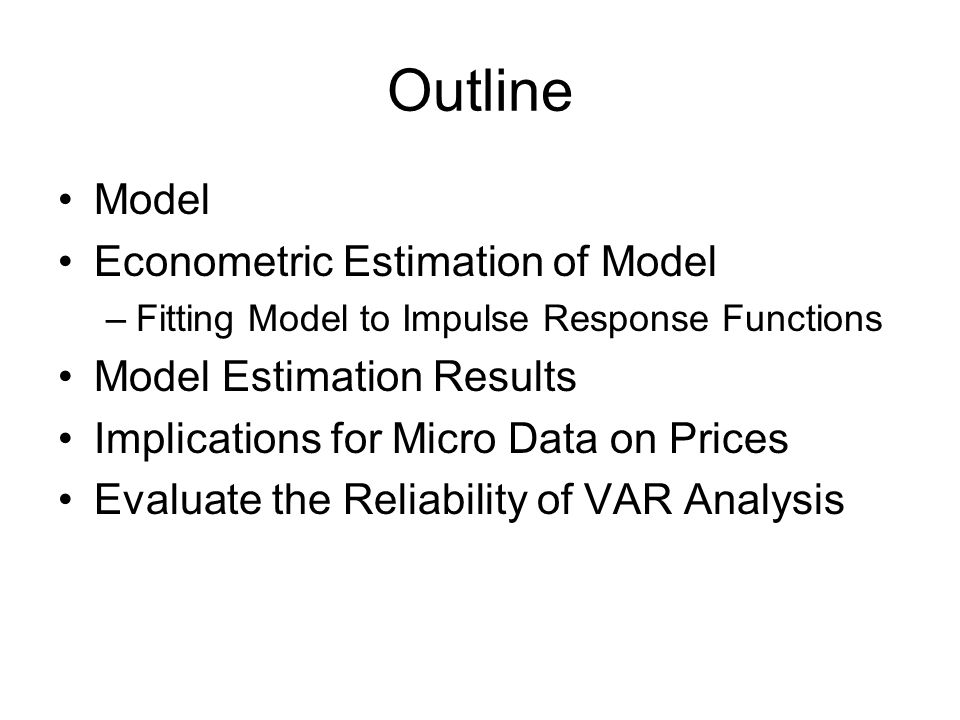 Outline

• Model
• Econometric Estimation of Model
– Fitting Model to Impulse Response Functions
• Model Estimation Results
• Implications for Micro Data on Prices
• Evaluate the Reliability of VAR Analysis